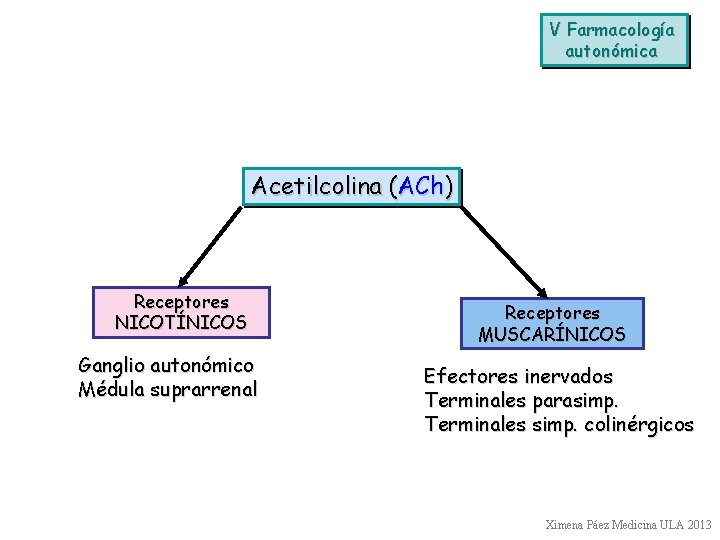 V Farmacología autonómica

Acetilcolina (ACh)

Receptores NICOTÍNICOS

Ganglio autonómico
Médula suprarrenal

Receptores MUSCARÍNICOS

Efectores inervados
Terminales parasimp.
Terminales simp. colinérgicos

Ximena Páez Medicina ULA 2013